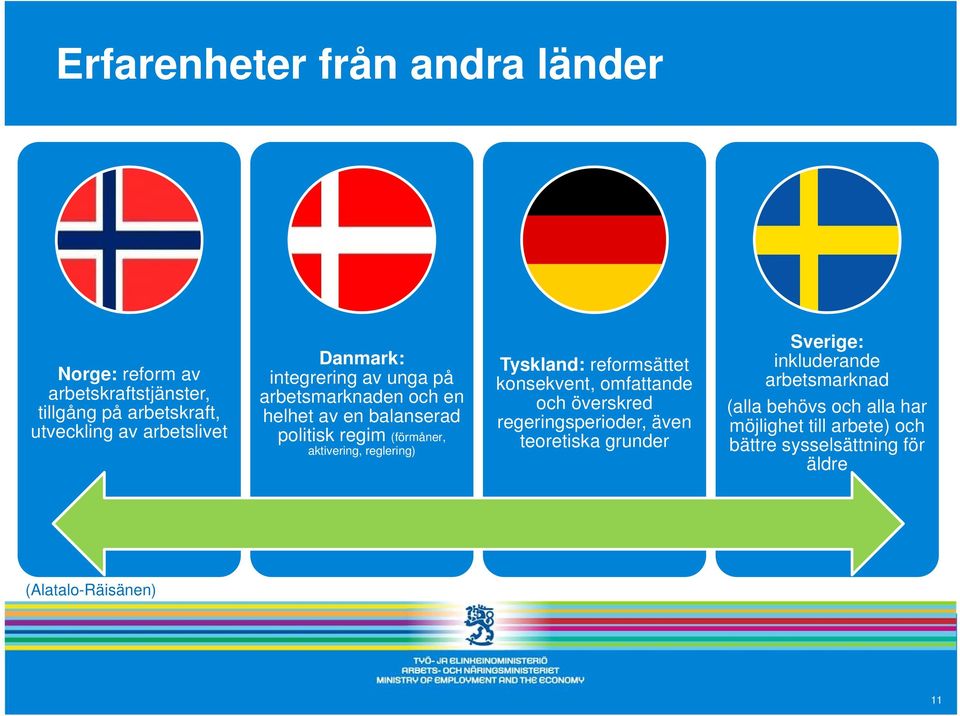 Erfarenheter från andra länder

Norge: reform av arbetskraftstjänster, tillgång på arbetskraft, utveckling av arbetslivet

Danmark: integrering av unga på arbetsmarknaden och en helhet av en balanserad politisk regim (förmåner, aktivering, reglering)

Tyskland: reformsättet konsekvent, omfattande och överskred regeringsperioder, även teoretiska grunder

Sverige: inkluderande arbetsmarknad (alla behövs och alla har möjlighet till arbete) och bättre sysselsättning för äldre

(Alatalo-Räisänen)

TYÖ- JA ELINKEINOMINISTERIÖ
ARBETS- OCH NÄRINGSMINISTERIET
MINISTRY OF EMPLOYMENT AND THE ECONOMY

11